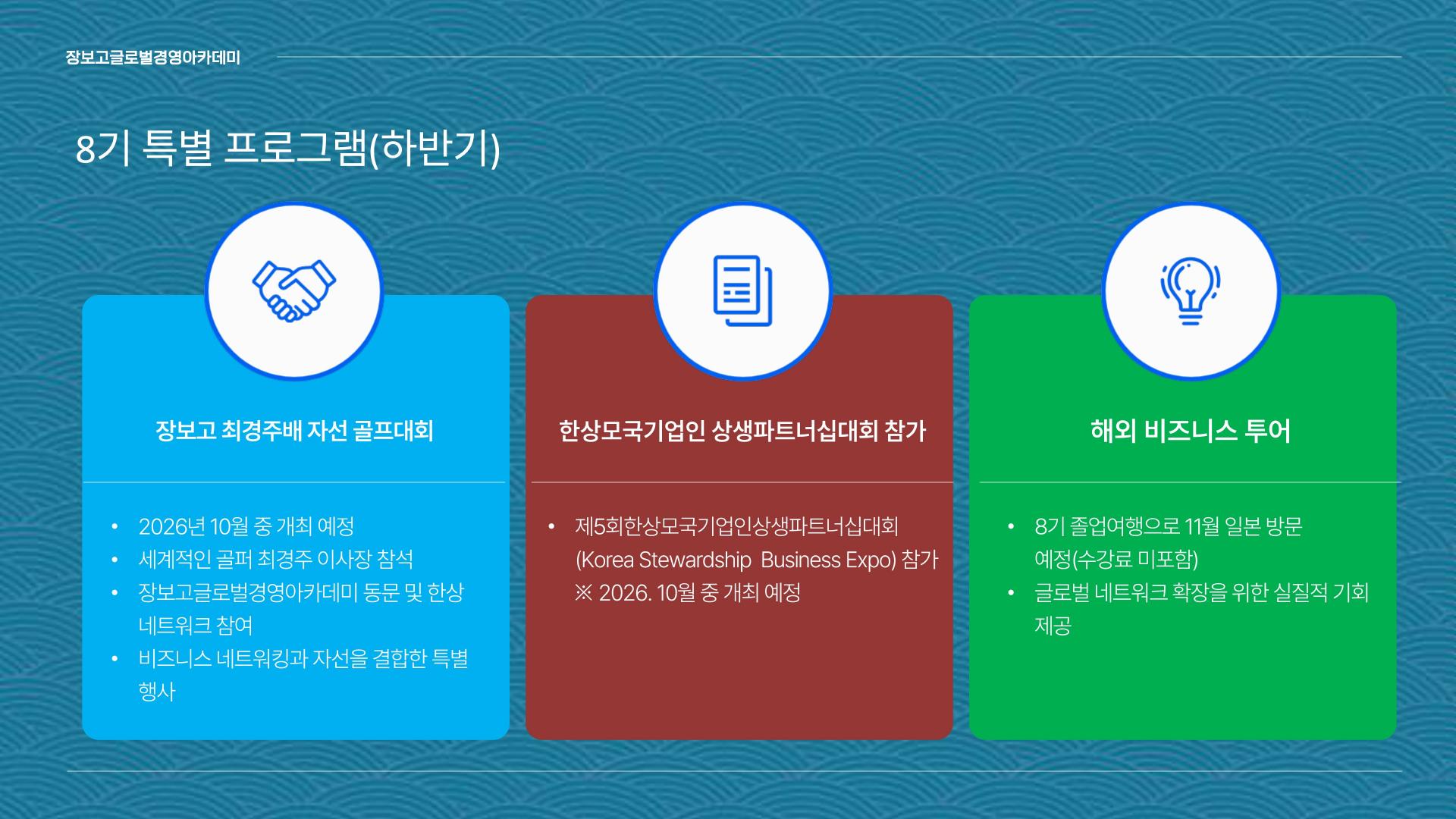 장보고글로벌경영아카데미

8기 특별 프로그램(하반기)

장보고 최경주배 자선 골프대회

• 2026년 10월 중 개최 예정
• 세계적인 골퍼 최경주 이사장 참석
• 장보고글로벌경영아카데미 동문 및 한상 네트워크 참여
• 비즈니스 네트워킹과 자선을 결합한 특별 행사

한상모국기업인 상생파트너십대회 참가

• 제5회한상모국기업인상생파트너십대회 (Korea Stewardship Business Expo) 참가 ※ 2026. 10월 중 개최 예정

해외 비즈니스 투어

• 8기 졸업여행으로 11월 일본 방문 예정(수강료 미포함)
• 글로벌 네트워크 확장을 위한 실질적 기회 제공